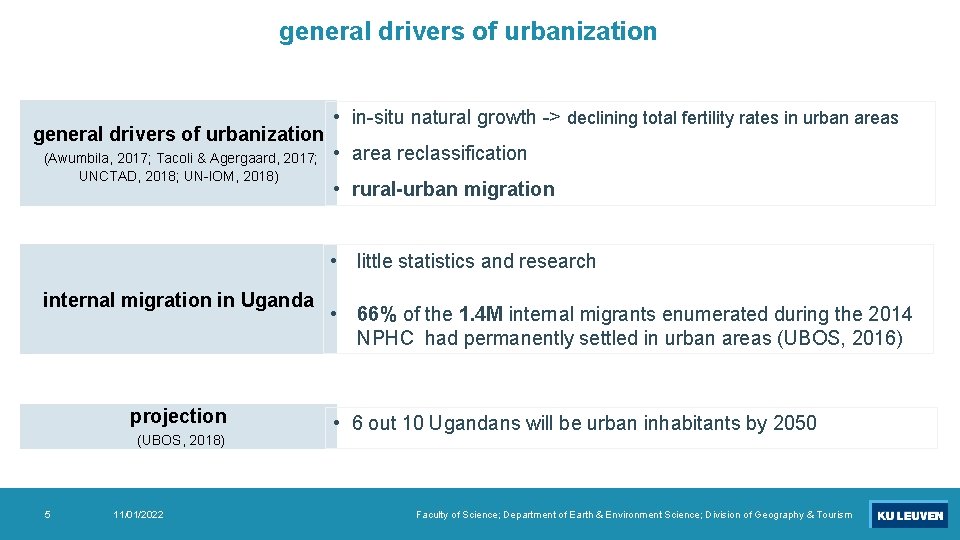 general drivers of urbanization

general drivers of urbanization
(Awumbila, 2017; Tacoli & Agergaard, 2017; UNCTAD, 2018; UN-IOM, 2018)

• in-situ natural growth -> declining total fertility rates in urban areas
• area reclassification
• rural-urban migration

internal migration in Uganda

• little statistics and research
• 66% of the 1.4M internal migrants enumerated during the 2014 NPHC had permanently settled in urban areas (UBOS, 2016)

projection
(UBOS, 2018)

• 6 out 10 Ugandans will be urban inhabitants by 2050

5 11/01/2022 Faculty of Science; Department of Earth & Environment Science; Division of Geography & Tourism KU LEUVEN